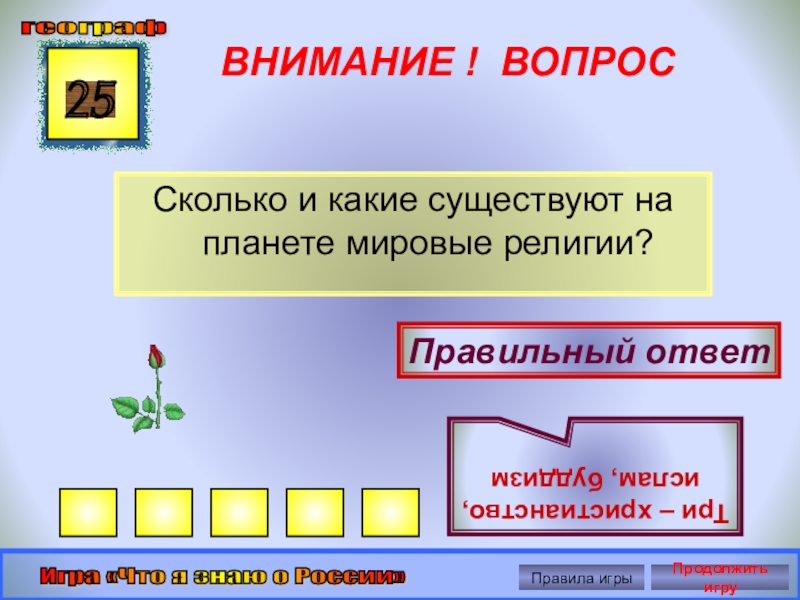 географ

25

ВНИМАНИЕ ! ВОПРОС

Сколько и какие существуют на планете мировые религии?

Правильный ответ

Три – христианство, ислам, буддизм

Игра «Что я знаю о России»

Правила игры

Продолжить игру